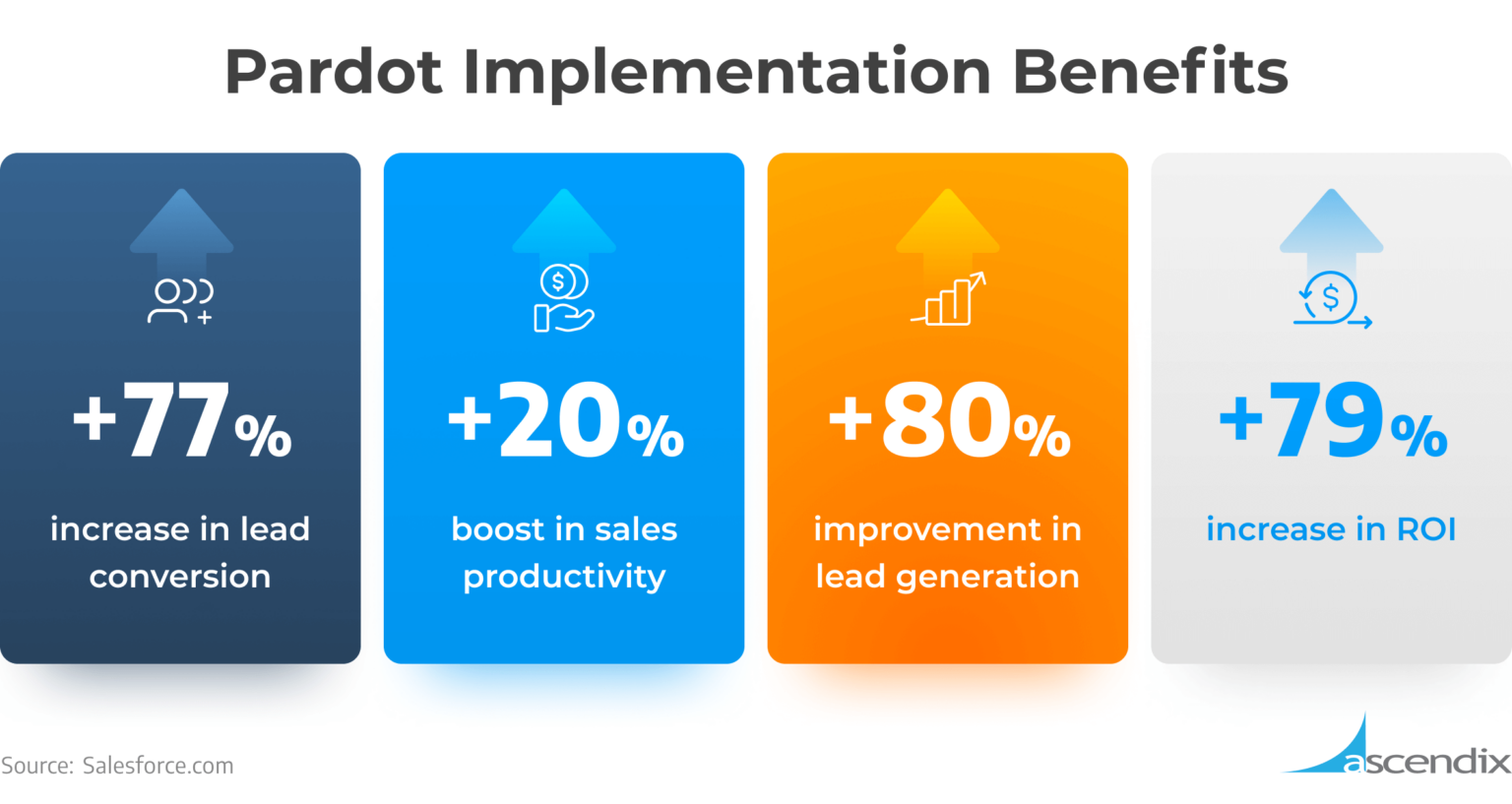 Pardot Implementation Benefits

+77%

increase in lead conversion

+20%

boost in sales productivity

+80%

improvement in lead generation

+79%

increase in ROI

Source: Salesforce.com

ascendix